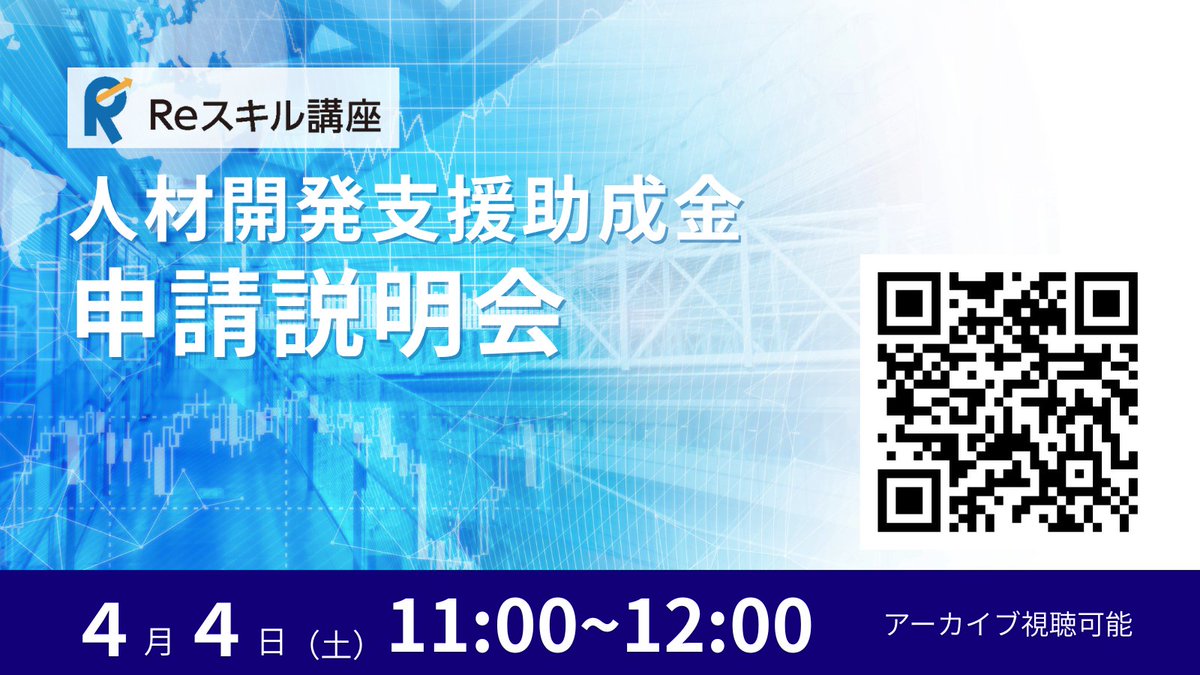 Reスキル講座

人材開発支援助成金
申請説明会

4月4日（土）11:00~12:00 アーカイブ視聴可能